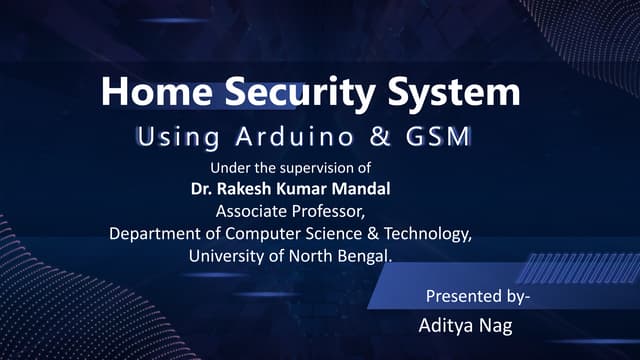 Home Security System
Using Arduino & GSM

Under the supervision of
Dr. Rakesh Kumar Mandal
Associate Professor,
Department of Computer Science & Technology,
University of North Bengal.

Presented by-
Aditya Nag